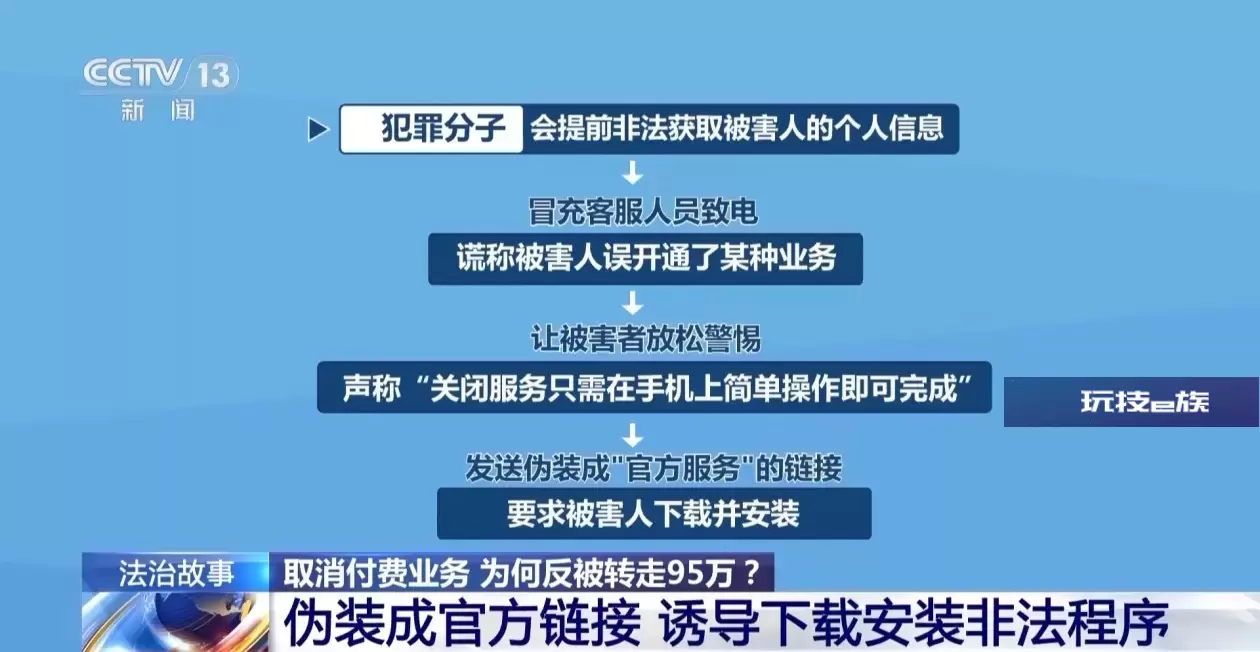 CCTV 13
新闻

犯罪分子 会提前非法获取被害人的个人信息

冒充客服人员致电

谎称被害人误开通了某种业务

让被害者放松警惕

声称“关闭服务只需在手机上简单操作即可完成”

玩技e族

发送伪装成"官方服务"的链接

要求被害人下载并安装

法治故事 取消付费业务 为何反被转走95万？

伪装成官方链接 诱导下载安装非法程序